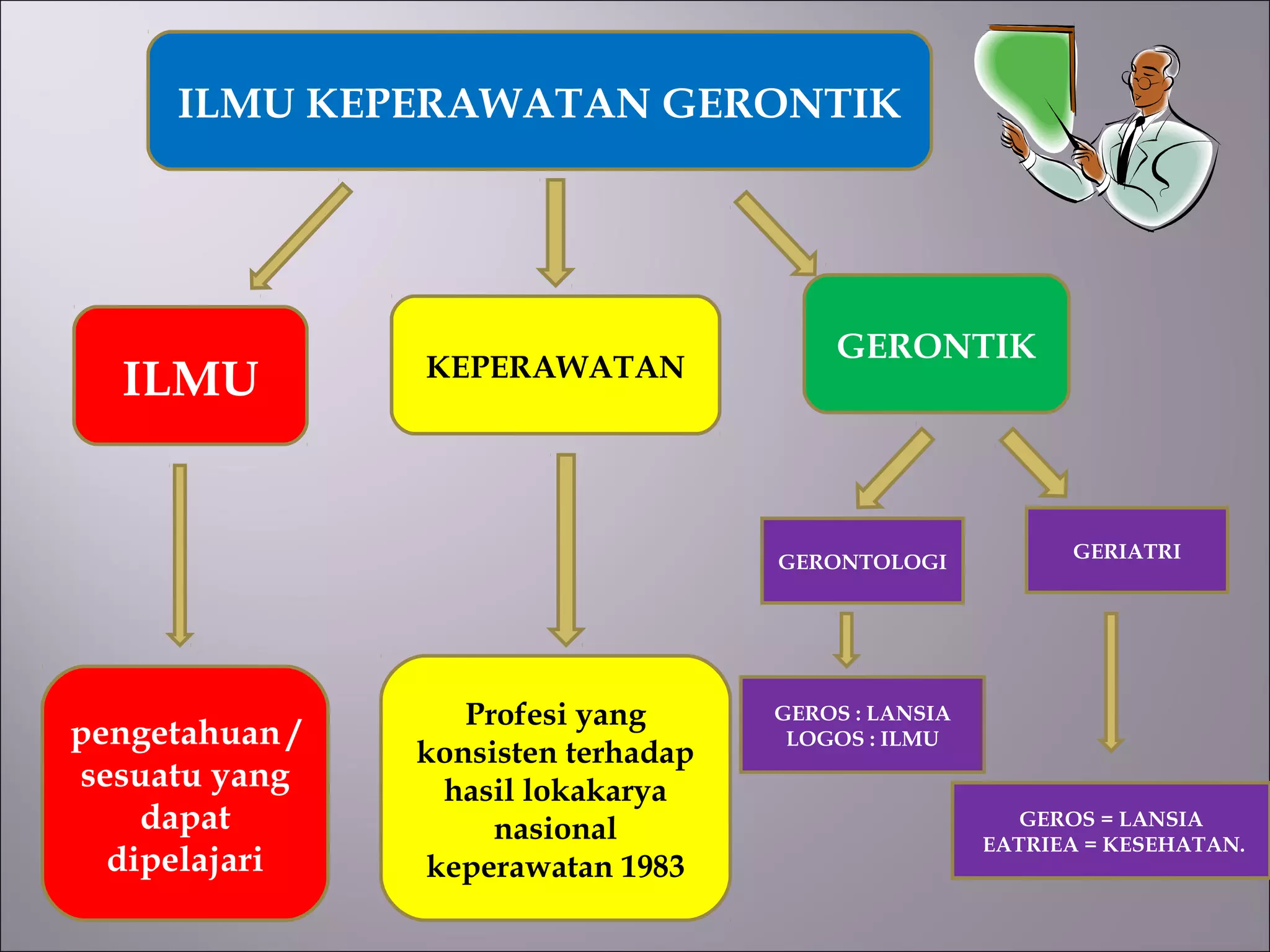 ILMU KEPERAWATAN GERONTIK

ILMU

KEPERAWATAN

GERONTIK

GERONTOLOGI

GERIATRI

pengetahuan / sesuatu yang dapat dipelajari

Profesi yang konsisten terhadap hasil lokakarya nasional keperawatan 1983

GEROS : LANSIA
LOGOS : ILMU

GEROS = LANSIA
EATRIEA = KESEHATAN.